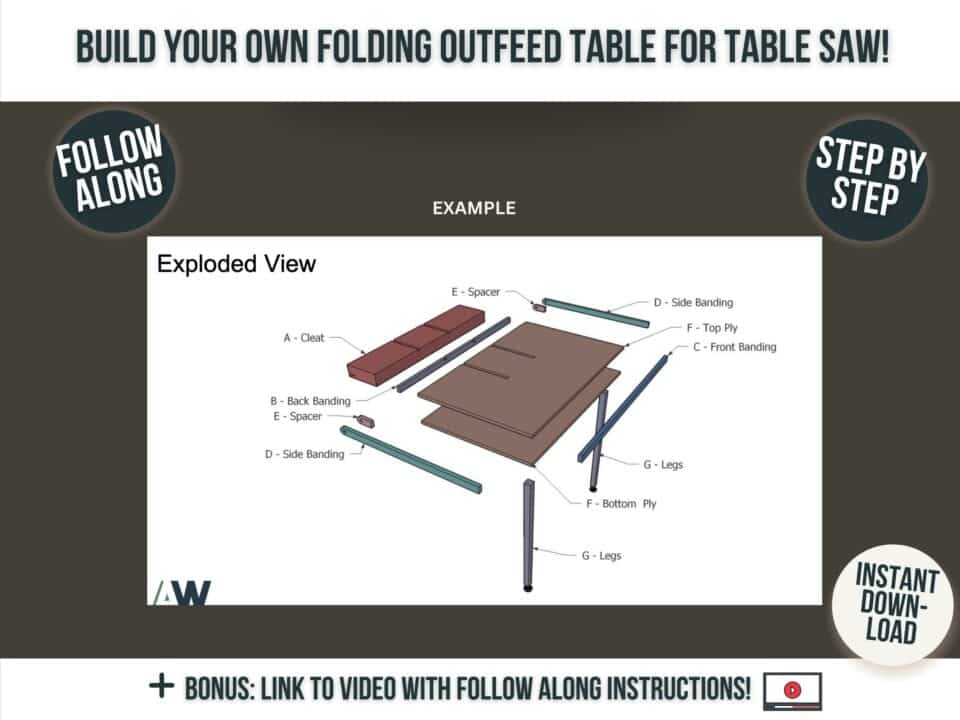 BUILD YOUR OWN FOLDING OUTFEED TABLE FOR TABLE SAW!

FOLLOW ALONG

STEP BY STEP

EXAMPLE

Exploded View

E - Spacer
D - Side Banding
A - Cleat
F - Top Ply
C - Front Banding
B - Back Banding
E - Spacer
D - Side Banding
G - Legs
F - Bottom Ply
G - Legs

AW

INSTANT DOWN-LOAD

+ BONUS: LINK TO VIDEO WITH FOLLOW ALONG INSTRUCTIONS!